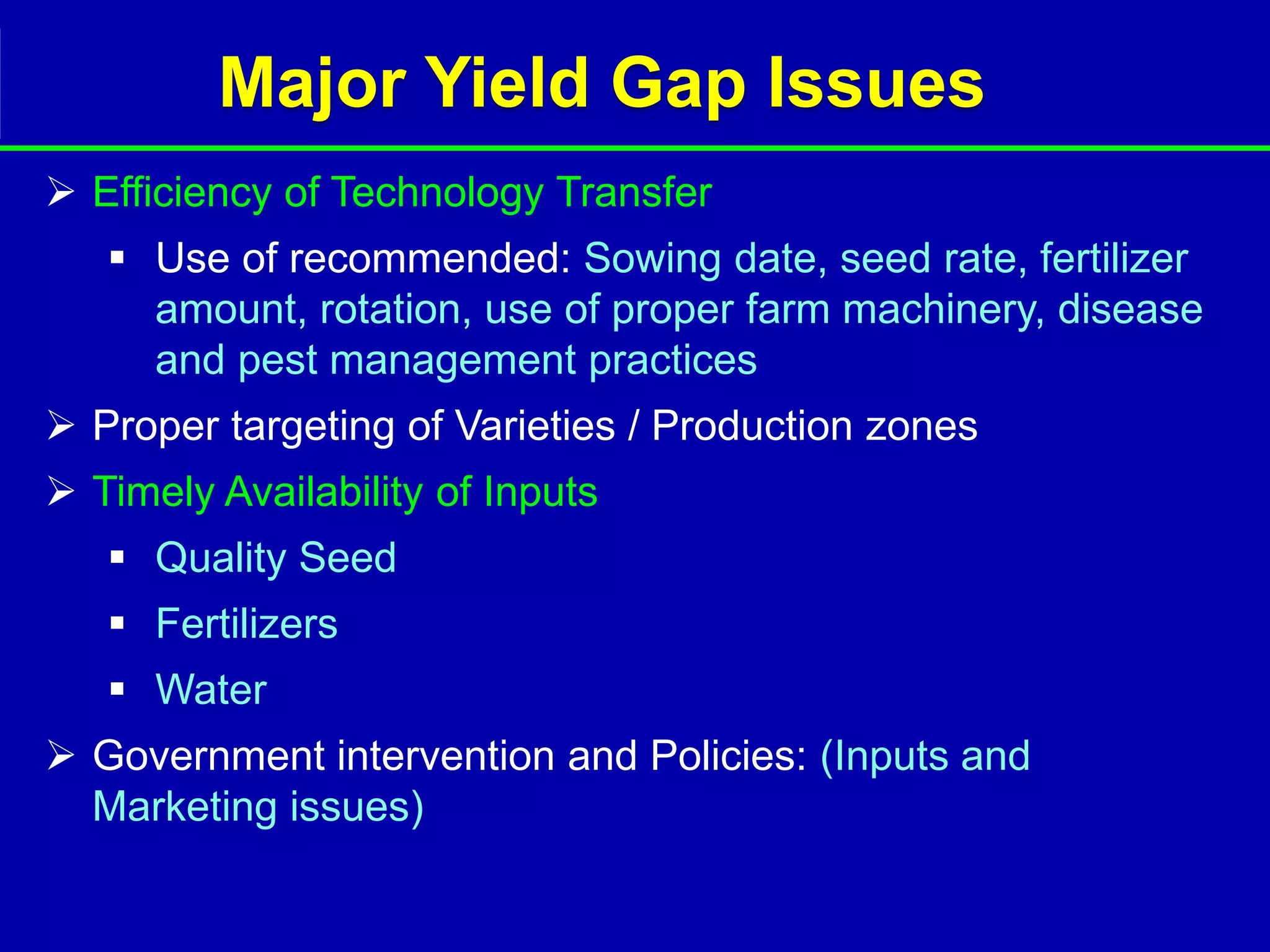 Major Yield Gap Issues

➢ Efficiency of Technology Transfer

▪ Use of recommended: Sowing date, seed rate, fertilizer amount, rotation, use of proper farm machinery, disease and pest management practices

➢ Proper targeting of Varieties / Production zones

➢ Timely Availability of Inputs

▪ Quality Seed

▪ Fertilizers

▪ Water

➢ Government intervention and Policies: (Inputs and Marketing issues)